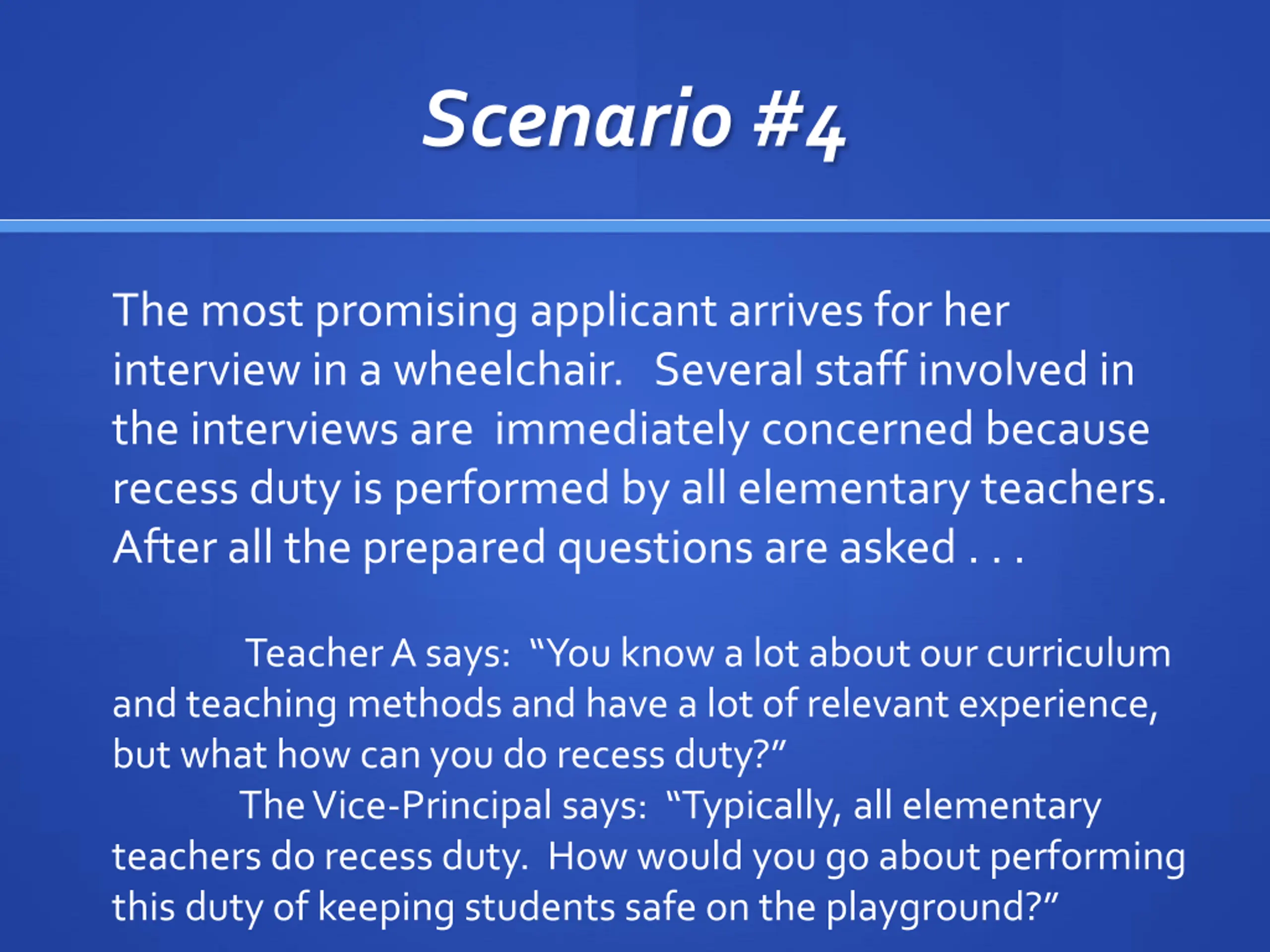 Scenario #4

The most promising applicant arrives for her interview in a wheelchair. Several staff involved in the interviews are immediately concerned because recess duty is performed by all elementary teachers. After all the prepared questions are asked . . .

Teacher A says: “You know a lot about our curriculum and teaching methods and have a lot of relevant experience, but what how can you do recess duty?”

The Vice-Principal says: “Typically, all elementary teachers do recess duty. How would you go about performing this duty of keeping students safe on the playground?”